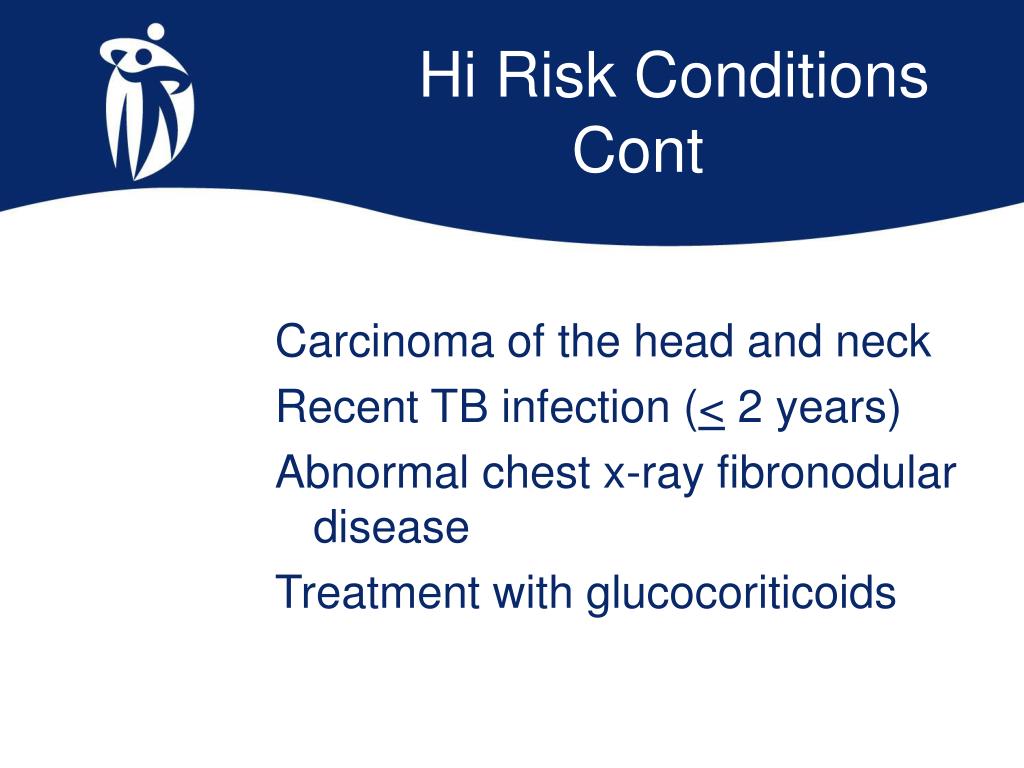 Hi Risk Conditions Cont

Carcinoma of the head and neck

Recent TB infection ($\leq$ 2 years)

Abnormal chest x-ray fibronodular disease

Treatment with glucocoriticoids